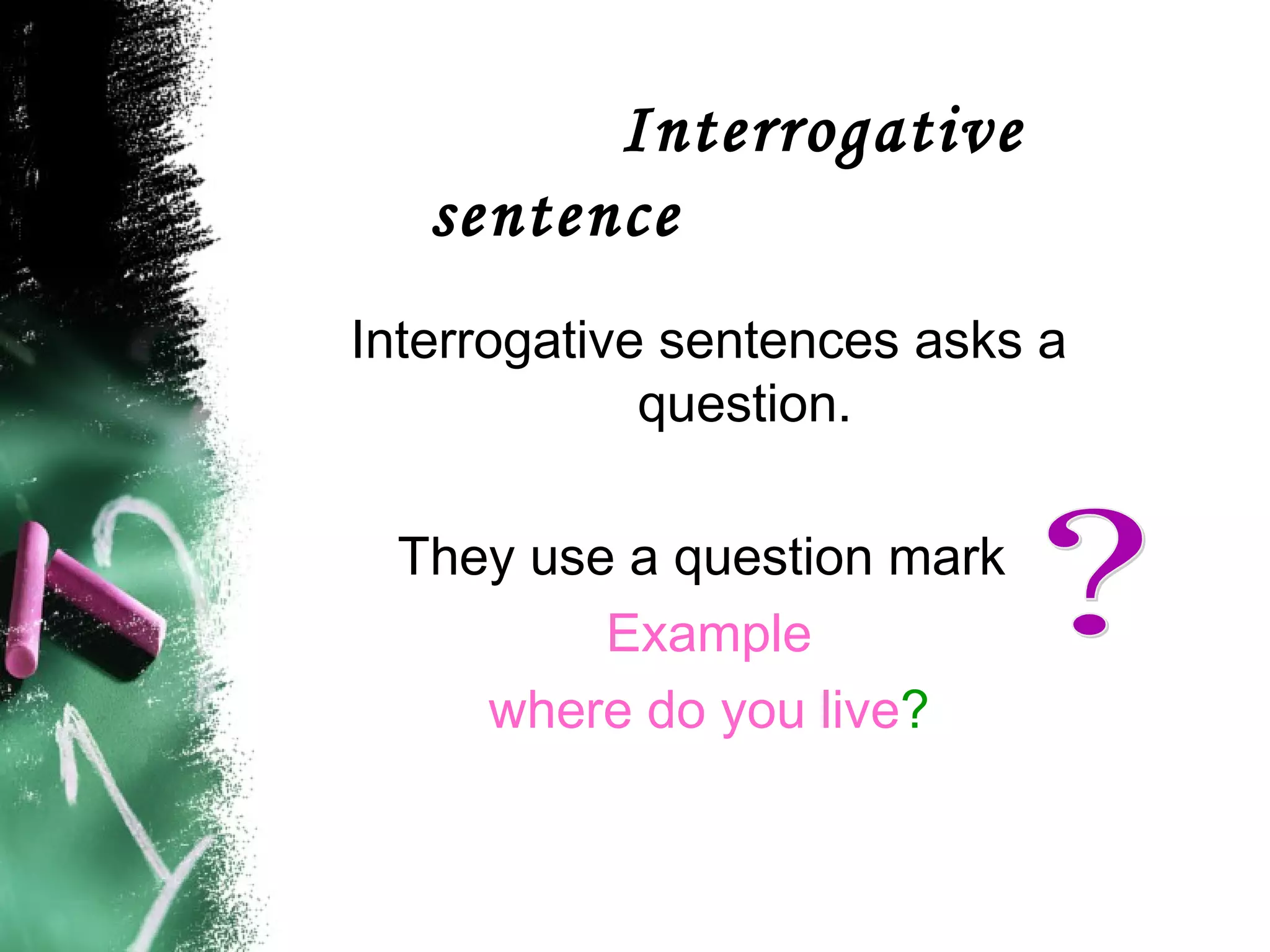 Interrogative sentence

Interrogative sentences asks a question.

They use a question mark

?

Example

where do you live?